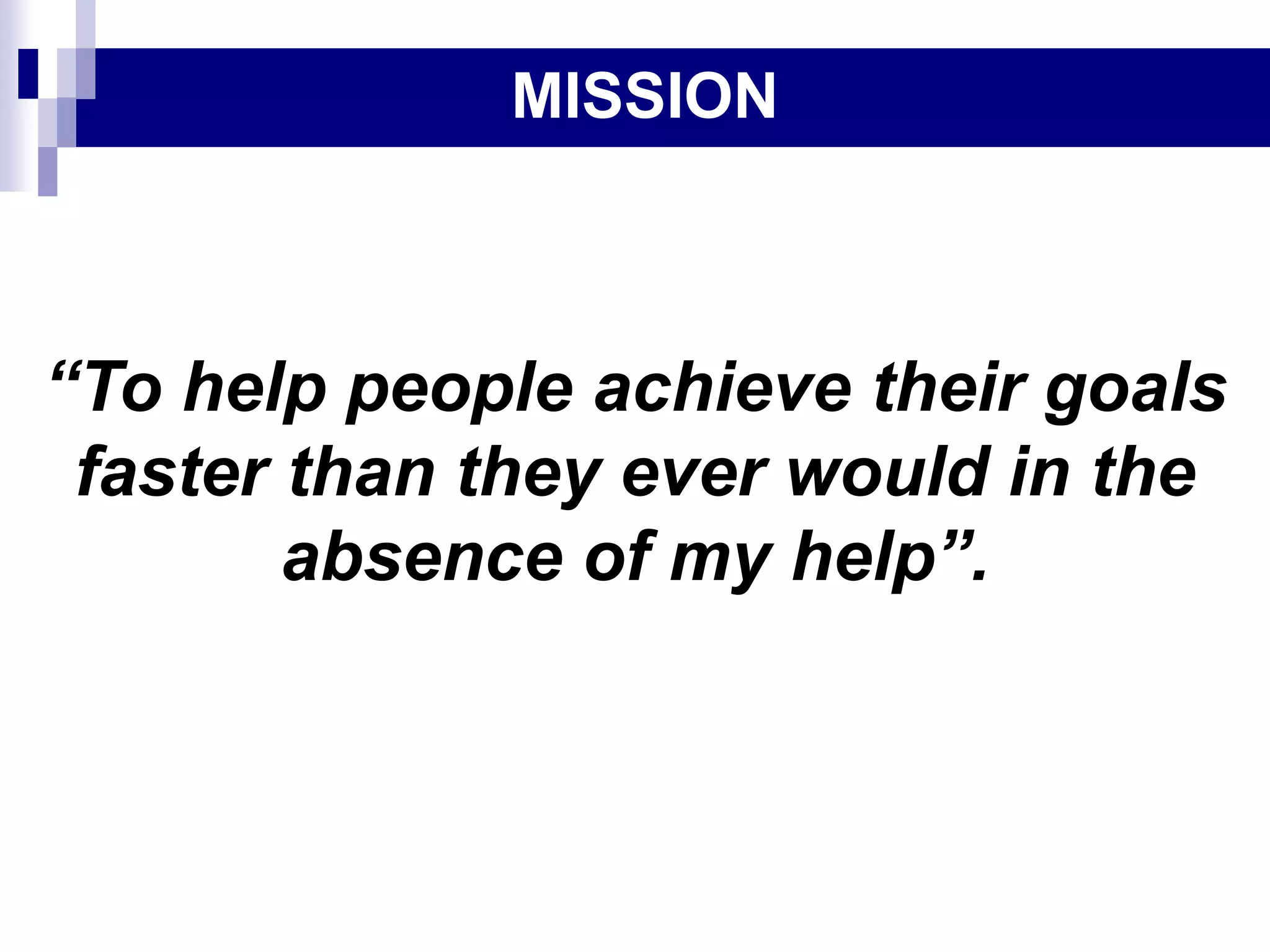 MISSION

“To help people achieve their goals faster than they ever would in the absence of my help”.